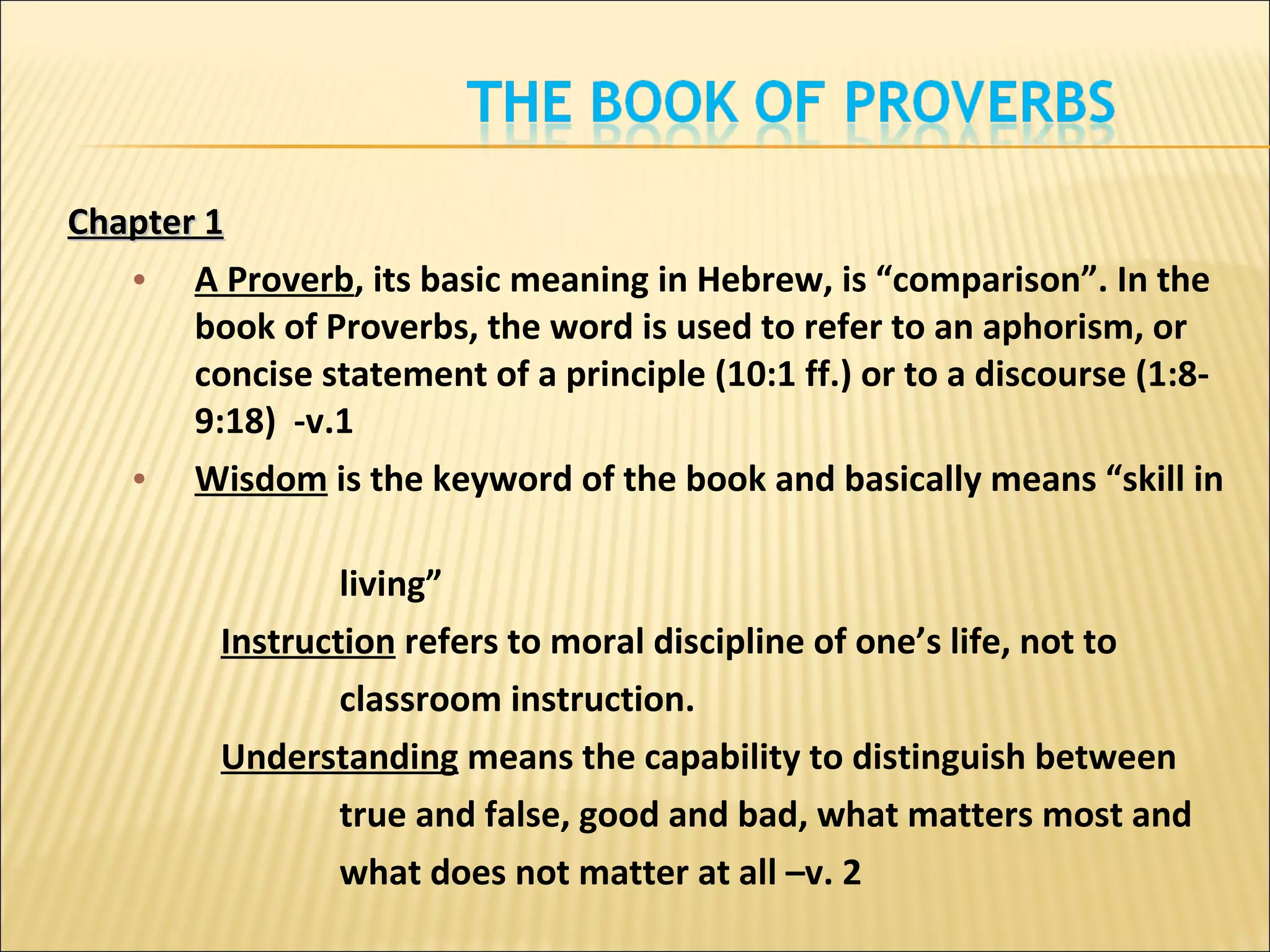 THE BOOK OF PROVERBS

Chapter 1

• A Proverb, its basic meaning in Hebrew, is “comparison”. In the book of Proverbs, the word is used to refer to an aphorism, or concise statement of a principle (10:1 ff.) or to a discourse (1:8-9:18) -v.1

• Wisdom is the keyword of the book and basically means “skill in

living”

Instruction refers to moral discipline of one’s life, not to classroom instruction.

Understanding means the capability to distinguish between true and false, good and bad, what matters most and what does not matter at all –v. 2